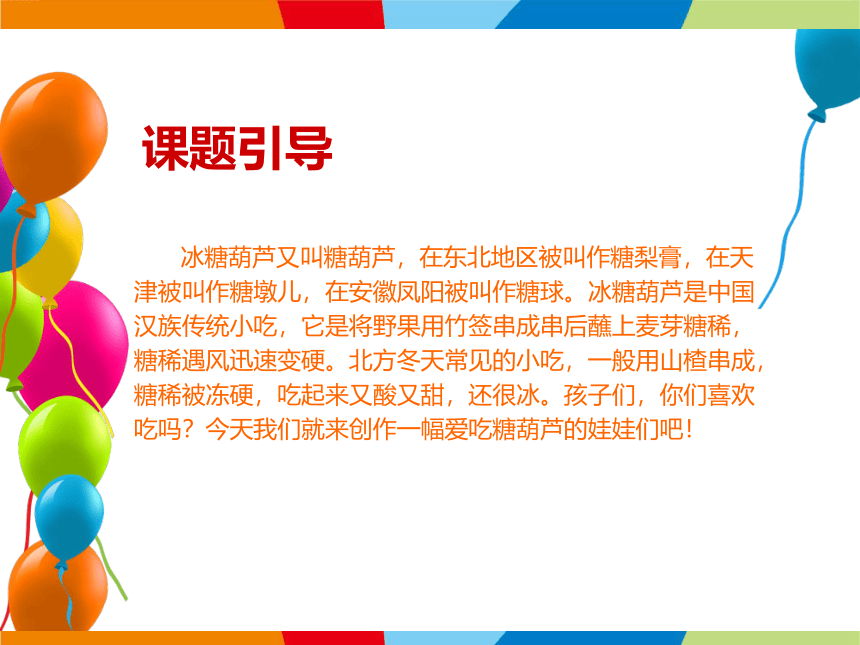 课题引导

冰糖葫芦又叫糖葫芦，在东北地区被叫作糖梨膏，在天津被叫作糖墩儿，在安徽凤阳被叫作糖球。冰糖葫芦是中国汉族传统小吃，它是将野果用竹签串成串后蘸上麦芽糖稀，糖稀遇风迅速变硬。北方冬天常见的小吃，一般用山楂串成，糖稀被冻硬，吃起来又酸又甜，还很冰。孩子们，你们喜欢吃吗？今天我们就来创作一幅爱吃糖葫芦的娃娃们吧！